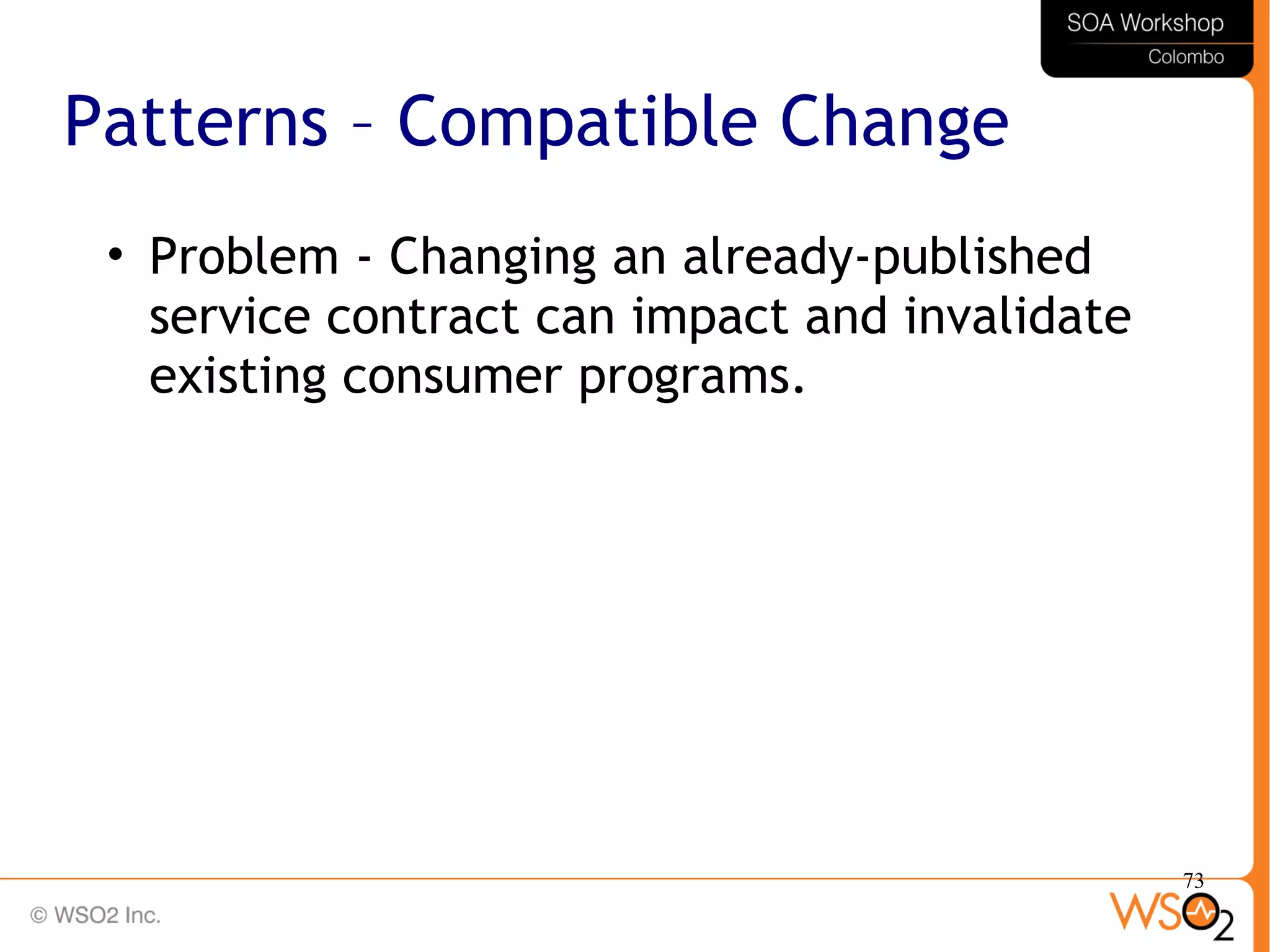 SOA Workshop
Colombo

Patterns – Compatible Change

• Problem - Changing an already-published service contract can impact and invalidate existing consumer programs.

73

© WSO2 Inc.

WSO2